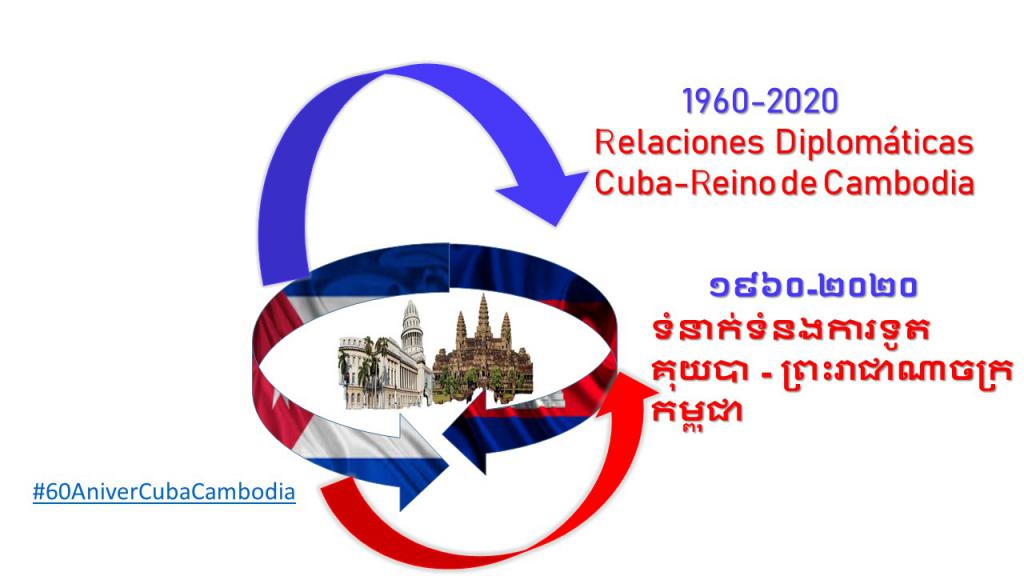 1960-2020
Relaciones Diplomáticas
Cuba-Reino de Cambodia

១៩៦០-២០២០
ទំនាក់ទំនងការទូត
គុយបា - ព្រះរាជាណាចក្រ
កម្ពុជា

#60AniverCubaCambodia